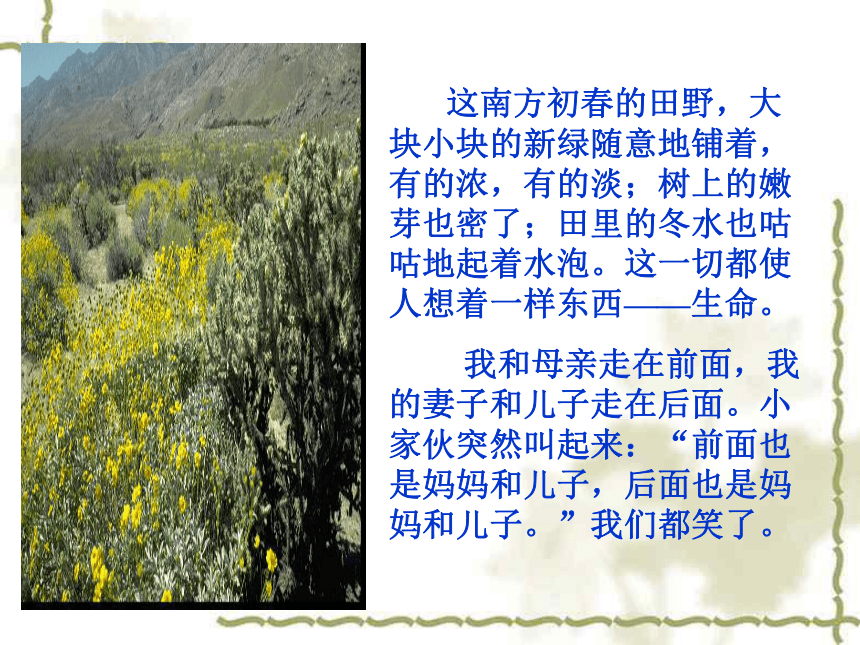 这南方初春的田野，大块小块的新绿随意地铺着，有的浓，有的淡；树上的嫩芽也密了；田里的冬水也咕咕地起着水泡。这一切都使人想着一样东西——生命。

我和母亲走在前面，我的妻子和儿子走在后面。小家伙突然叫起来：“前面也是妈妈和儿子，后面也是妈妈和儿子。”我们都笑了。